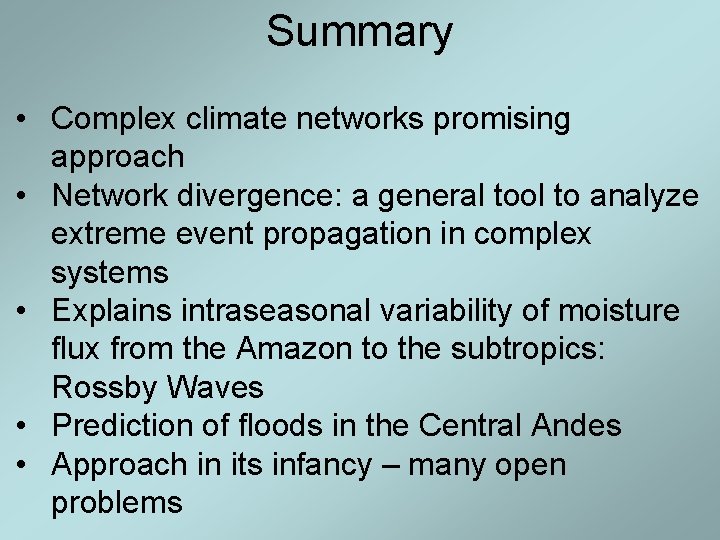 Summary

• Complex climate networks promising approach
• Network divergence: a general tool to analyze extreme event propagation in complex systems
• Explains intraseasonal variability of moisture flux from the Amazon to the subtropics: Rossby Waves
• Prediction of floods in the Central Andes
• Approach in its infancy – many open problems